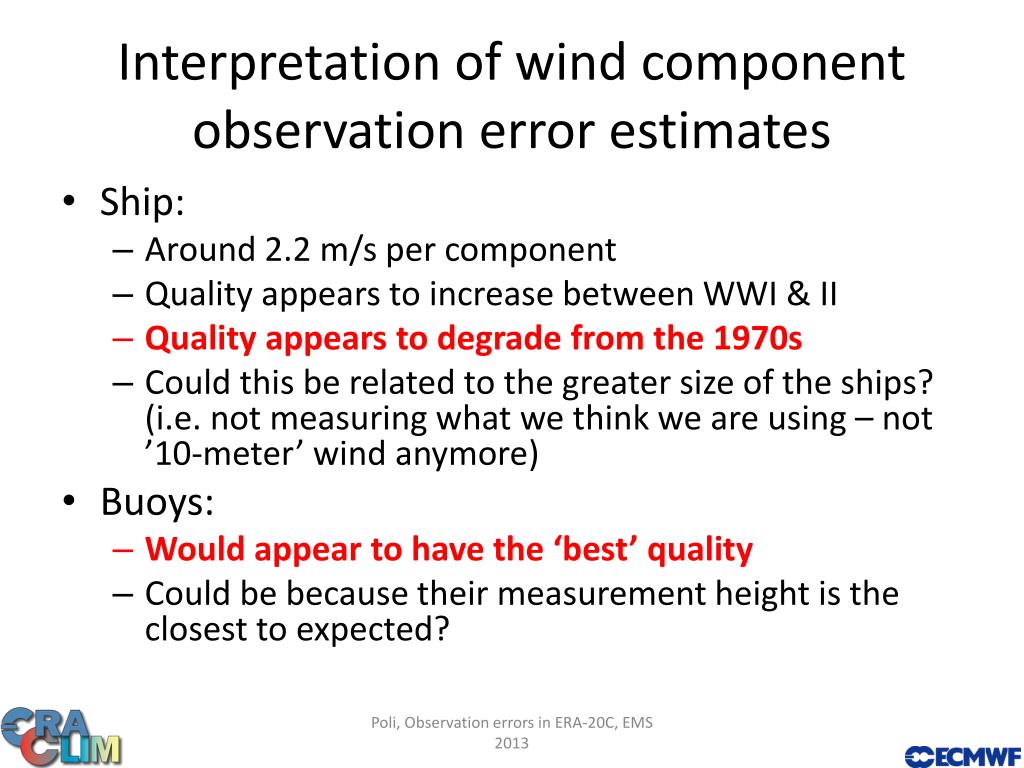 Interpretation of wind component observation error estimates

• Ship:
  – Around 2.2 m/s per component
  – Quality appears to increase between WWI & II
  – Quality appears to degrade from the 1970s
  – Could this be related to the greater size of the ships? (i.e. not measuring what we think we are using – not ’10-meter’ wind anymore)
• Buoys:
  – Would appear to have the ‘best’ quality
  – Could be because their measurement height is the closest to expected?

ERA CLIM

Poli, Observation errors in ERA-20C, EMS 2013

ECMWF